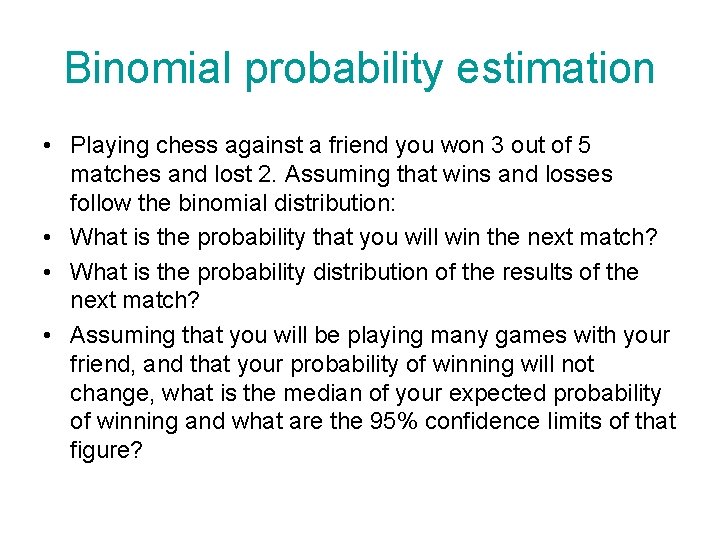 Binomial probability estimation

• Playing chess against a friend you won 3 out of 5 matches and lost 2. Assuming that wins and losses follow the binomial distribution:
• What is the probability that you will win the next match?
• What is the probability distribution of the results of the next match?
• Assuming that you will be playing many games with your friend, and that your probability of winning will not change, what is the median of your expected probability of winning and what are the 95% confidence limits of that figure?